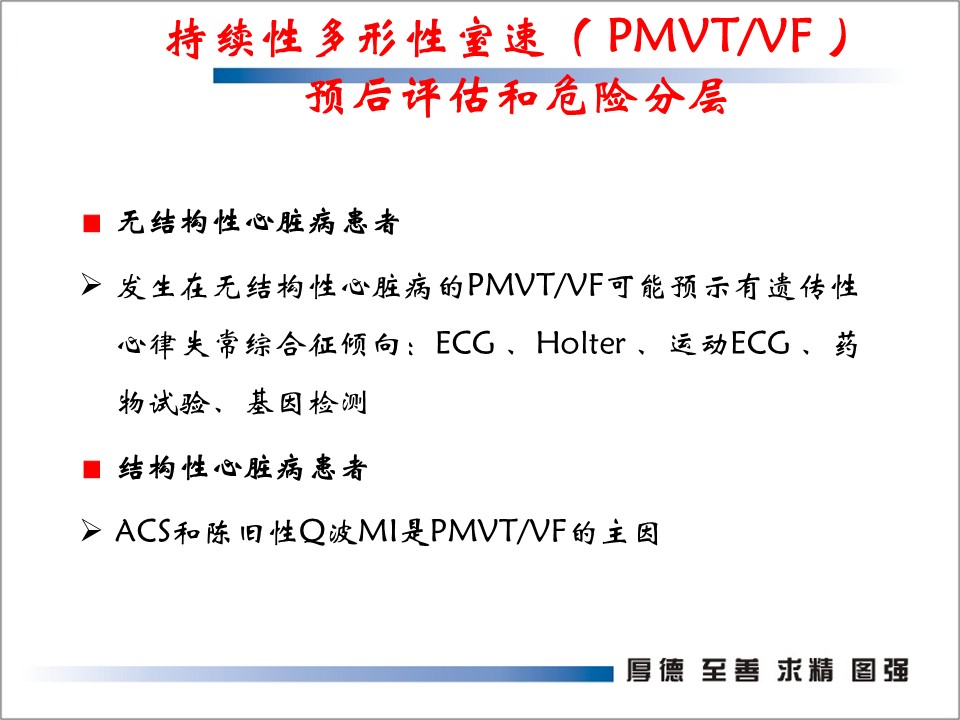 持续性多形性室速（PMVT/VF）
预后评估和危险分层

■ 无结构性心脏病患者

➢ 发生在无结构性心脏病的PMVT/VF可能预示有遗传性心律失常综合征倾向：ECG、Holter、运动ECG、药物试验、基因检测

■ 结构性心脏病患者

➢ ACS和陈旧性Q波MI是PMVT/VF的主因

厚德 至善 求精 图强